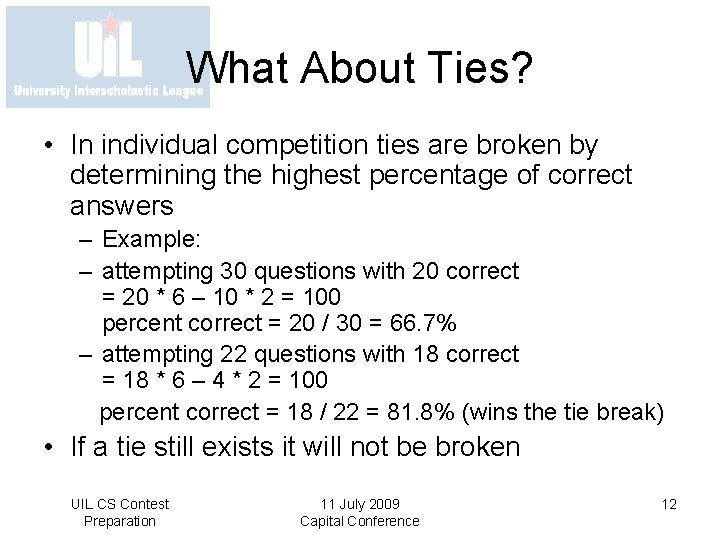 UIL
University Interscholastic League

What About Ties?

• In individual competition ties are broken by determining the highest percentage of correct answers
– Example:
– attempting 30 questions with 20 correct = 20 * 6 – 10 * 2 = 100
percent correct = 20 / 30 = 66.7%
– attempting 22 questions with 18 correct = 18 * 6 – 4 * 2 = 100
percent correct = 18 / 22 = 81.8% (wins the tie break)
• If a tie still exists it will not be broken

UIL CS Contest Preparation

11 July 2009
Capital Conference

12